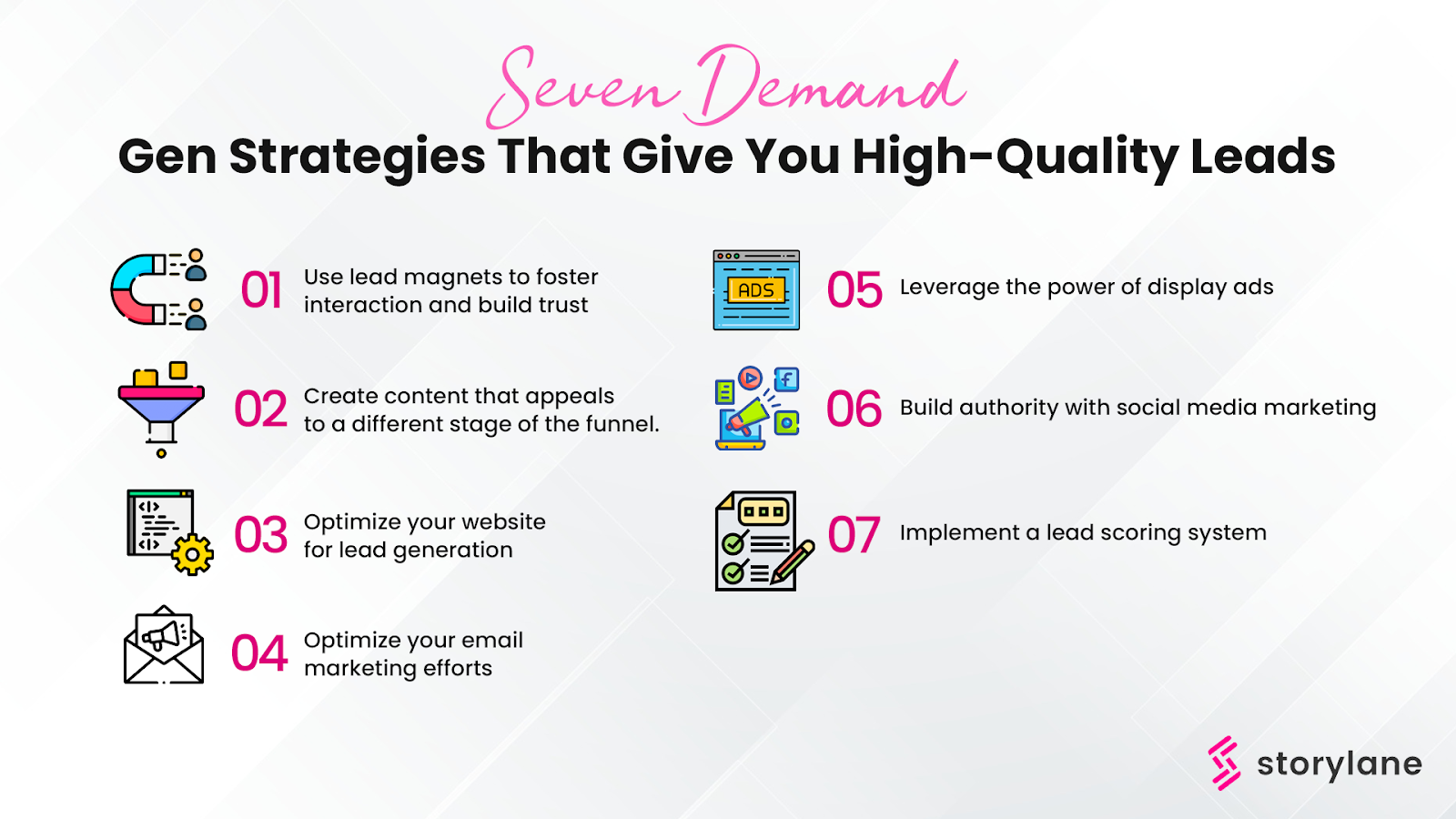 Seven Demand
Gen Strategies That Give You High-Quality Leads

01 Use lead magnets to foster interaction and build trust

02 Create content that appeals to a different stage of the funnel.

03 Optimize your website for lead generation

04 Optimize your email marketing efforts

ADS

05 Leverage the power of display ads

06 Build authority with social media marketing

07 Implement a lead scoring system

storylane